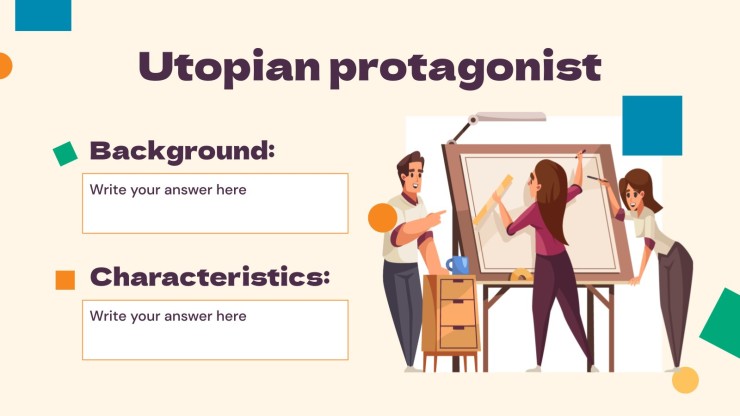 Utopian protagonist

Background:

Write your answer here

Characteristics:

Write your answer here